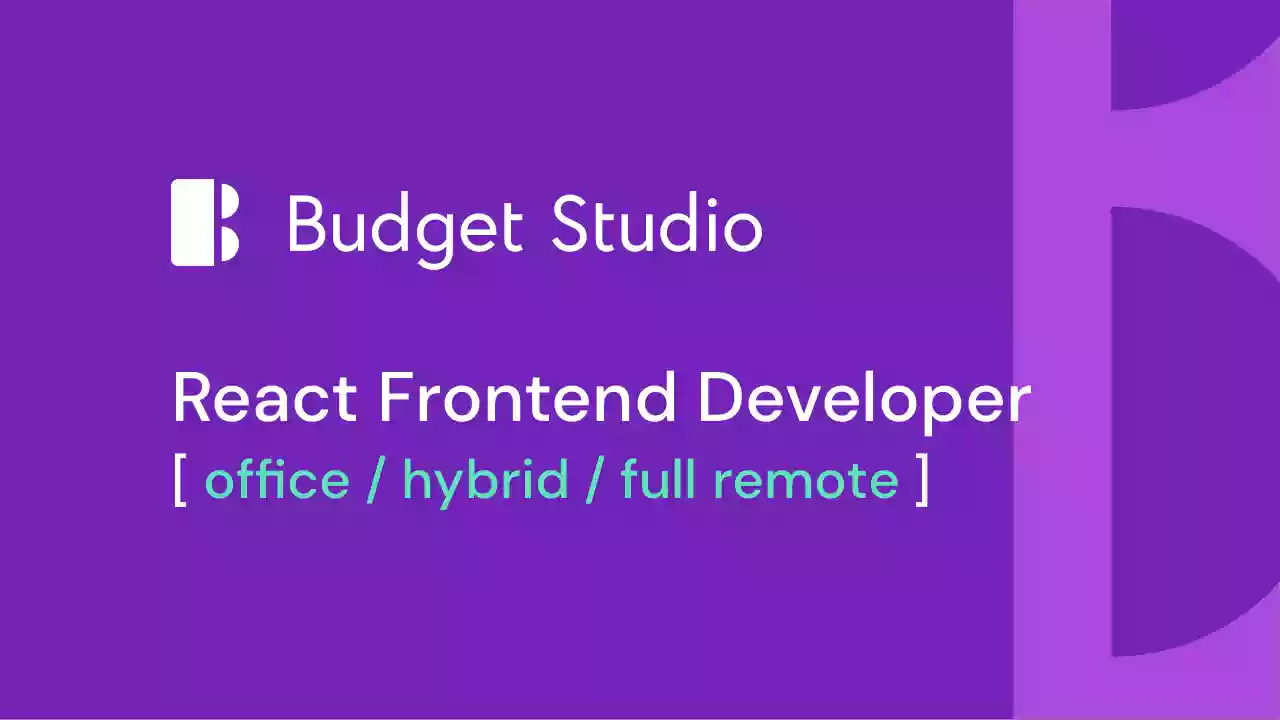 Budget Studio

React Frontend Developer
[ office / hybrid / full remote ]